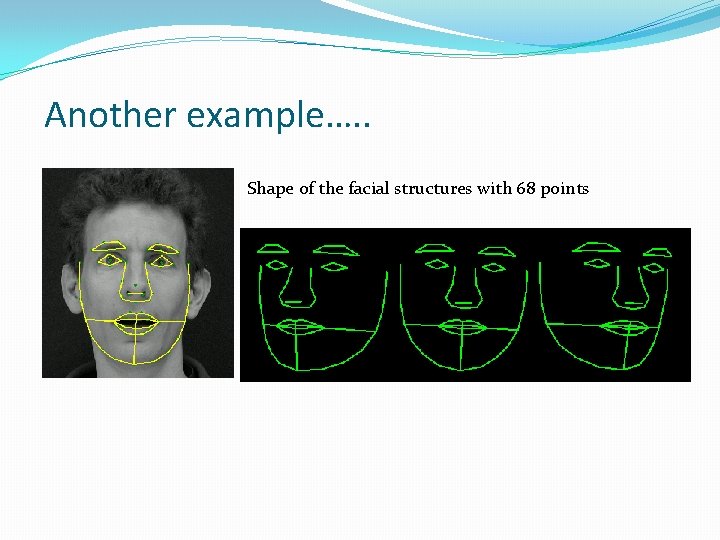 Another example…..

Shape of the facial structures with 68 points